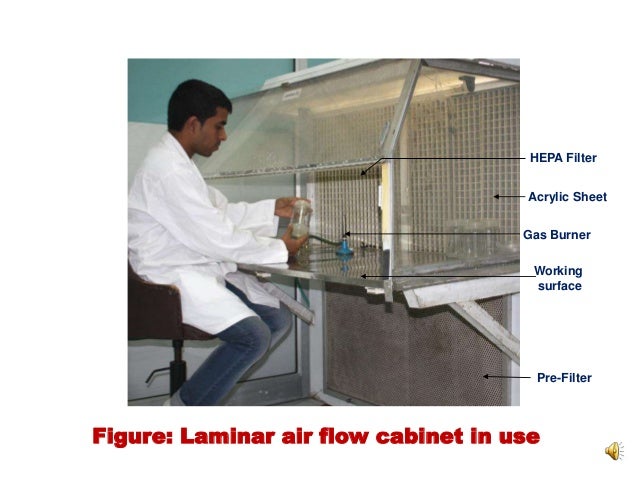 HEPA Filter

Acrylic Sheet

Gas Burner

Working surface

Pre-Filter

Figure: Laminar air flow cabinet in use